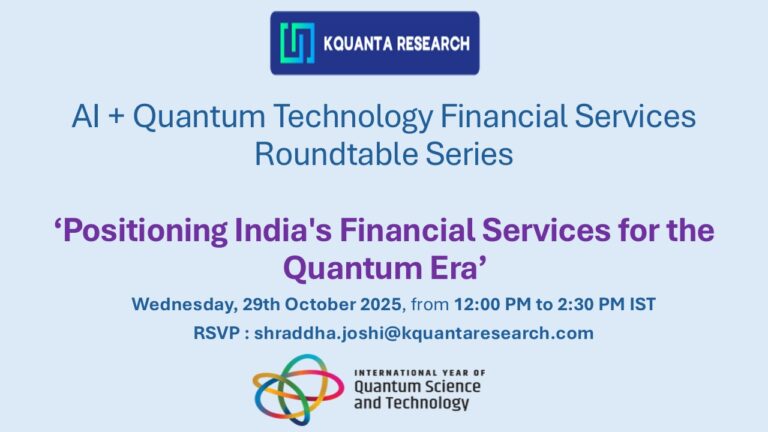 KQUANTA RESEARCH

AI + Quantum Technology Financial Services Roundtable Series

‘Positioning India's Financial Services for the Quantum Era’

Wednesday, 29th October 2025, from 12:00 PM to 2:30 PM IST

RSVP : shraddha.joshi@kquantaresearch.com

INTERNATIONAL YEAR OF
Quantum Science and Technology